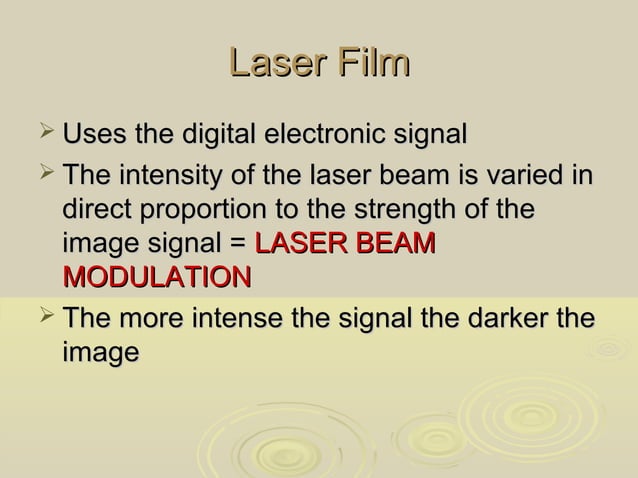 Laser Film

➢ Uses the digital electronic signal

➢ The intensity of the laser beam is varied in direct proportion to the strength of the image signal = LASER BEAM MODULATION

➢ The more intense the signal the darker the image